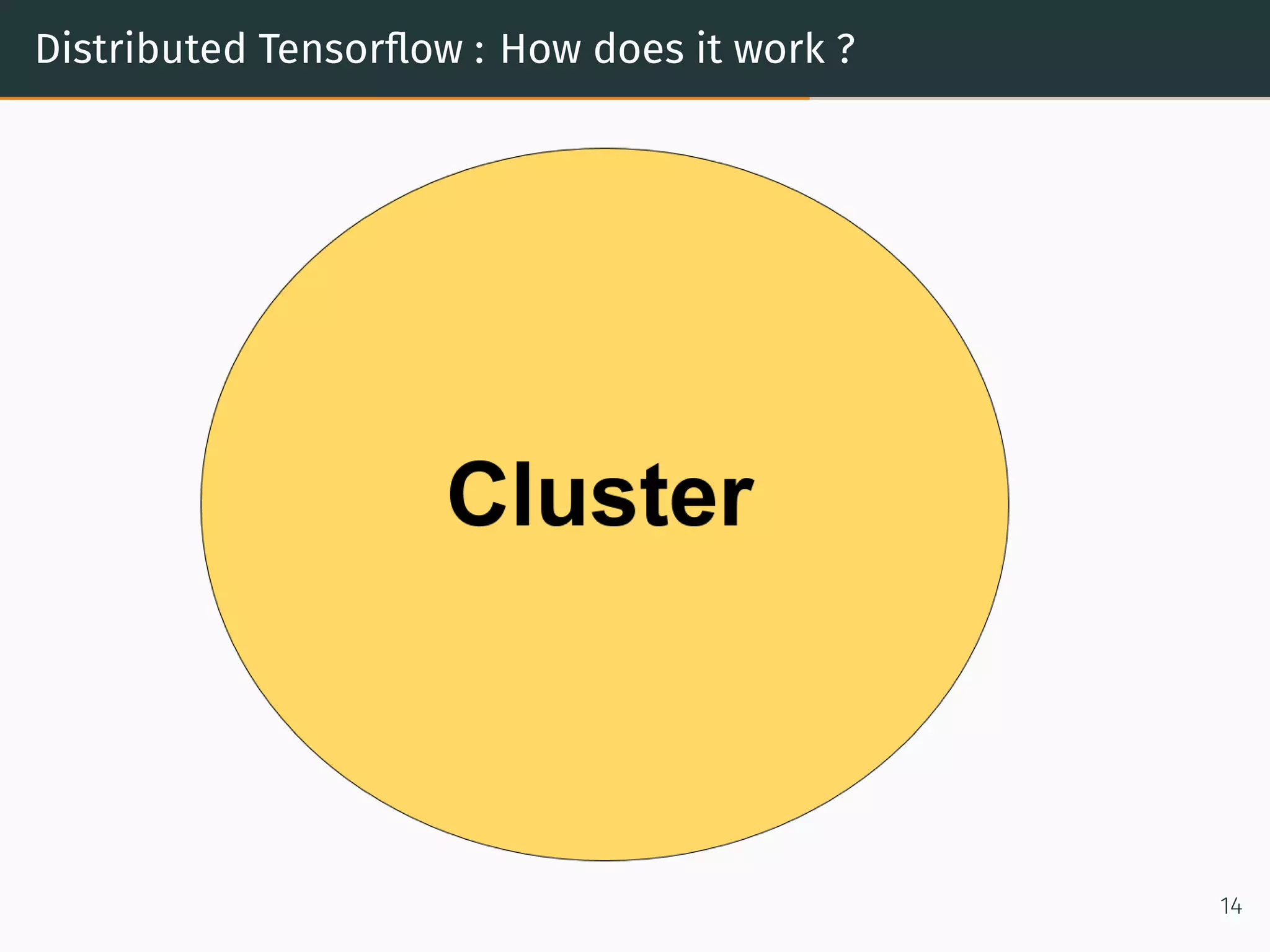 Distributed Tensorflow : How does it work ?

Cluster

14